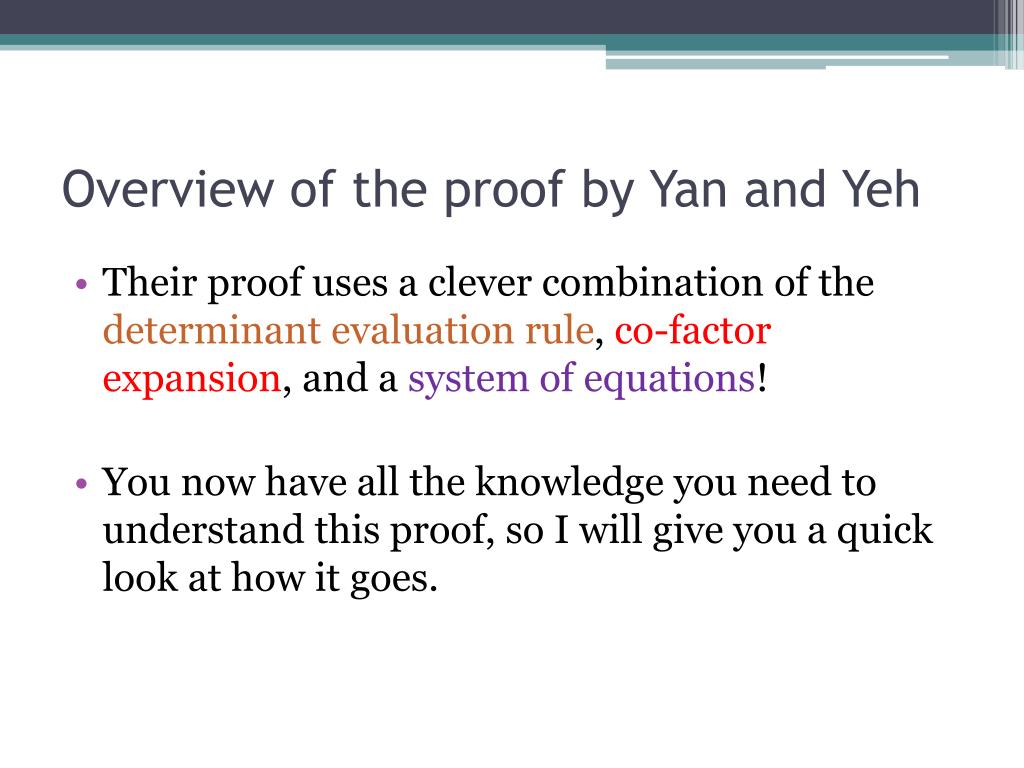 Overview of the proof by Yan and Yeh

• Their proof uses a clever combination of the determinant evaluation rule, co-factor expansion, and a system of equations!

• You now have all the knowledge you need to understand this proof, so I will give you a quick look at how it goes.